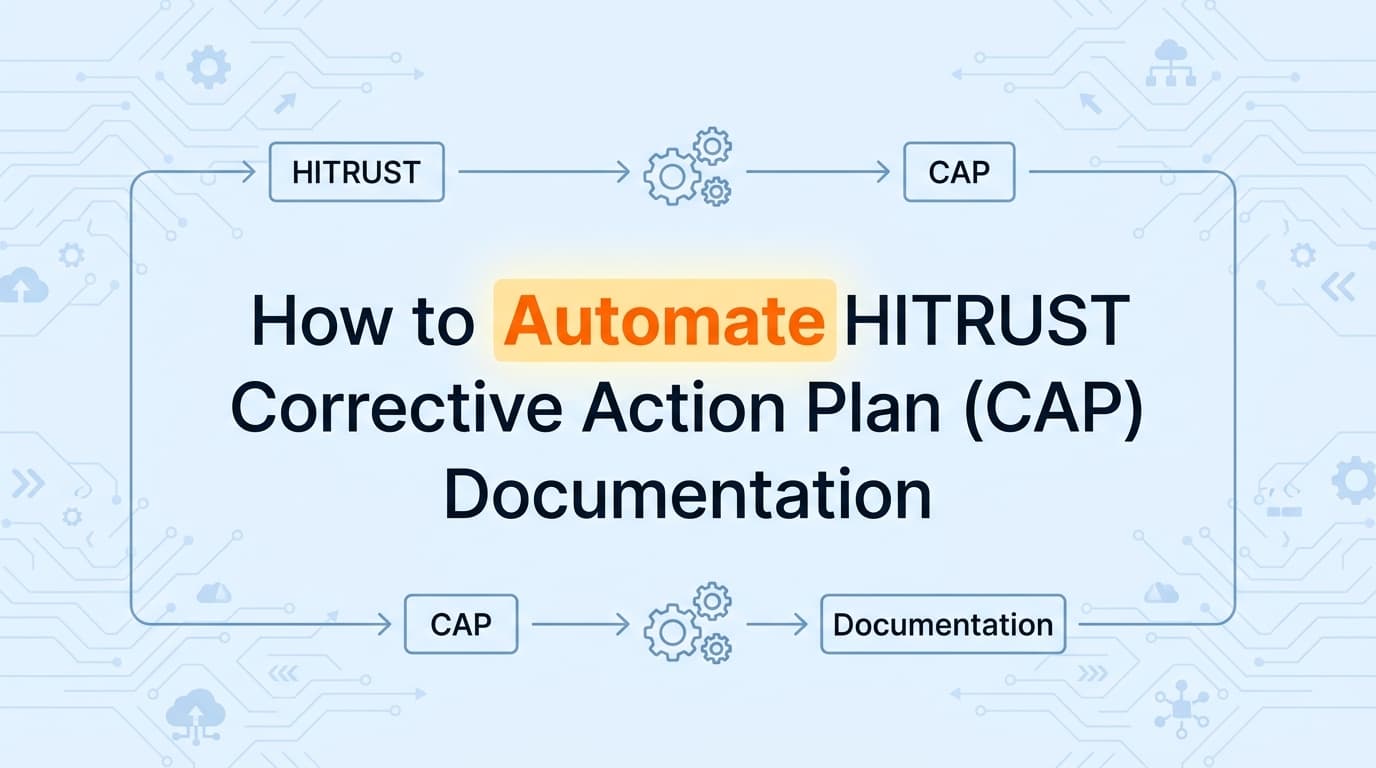 HITRUST

CAP

How to Automate HITRUST Corrective Action Plan (CAP) Documentation

CAP

Documentation